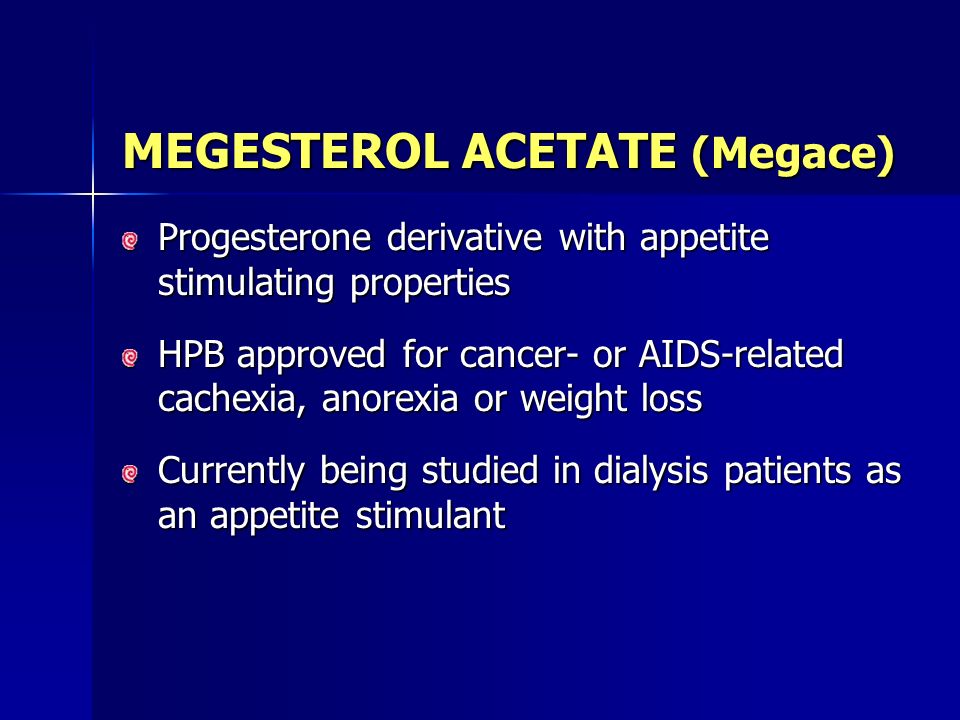 MEGESTEROL ACETATE (Megace)

Progesterone derivative with appetite stimulating properties

HPB approved for cancer- or AIDS-related cachexia, anorexia or weight loss

Currently being studied in dialysis patients as an appetite stimulant